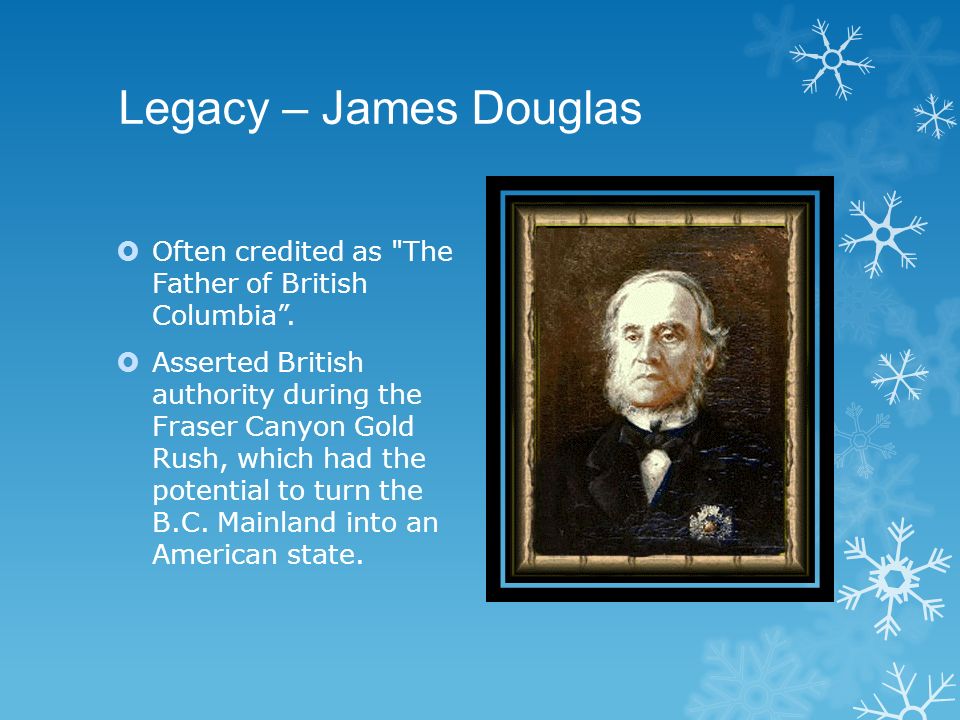 Legacy – James Douglas

Often credited as "The Father of British Columbia”.

Asserted British authority during the Fraser Canyon Gold Rush, which had the potential to turn the B.C. Mainland into an American state.